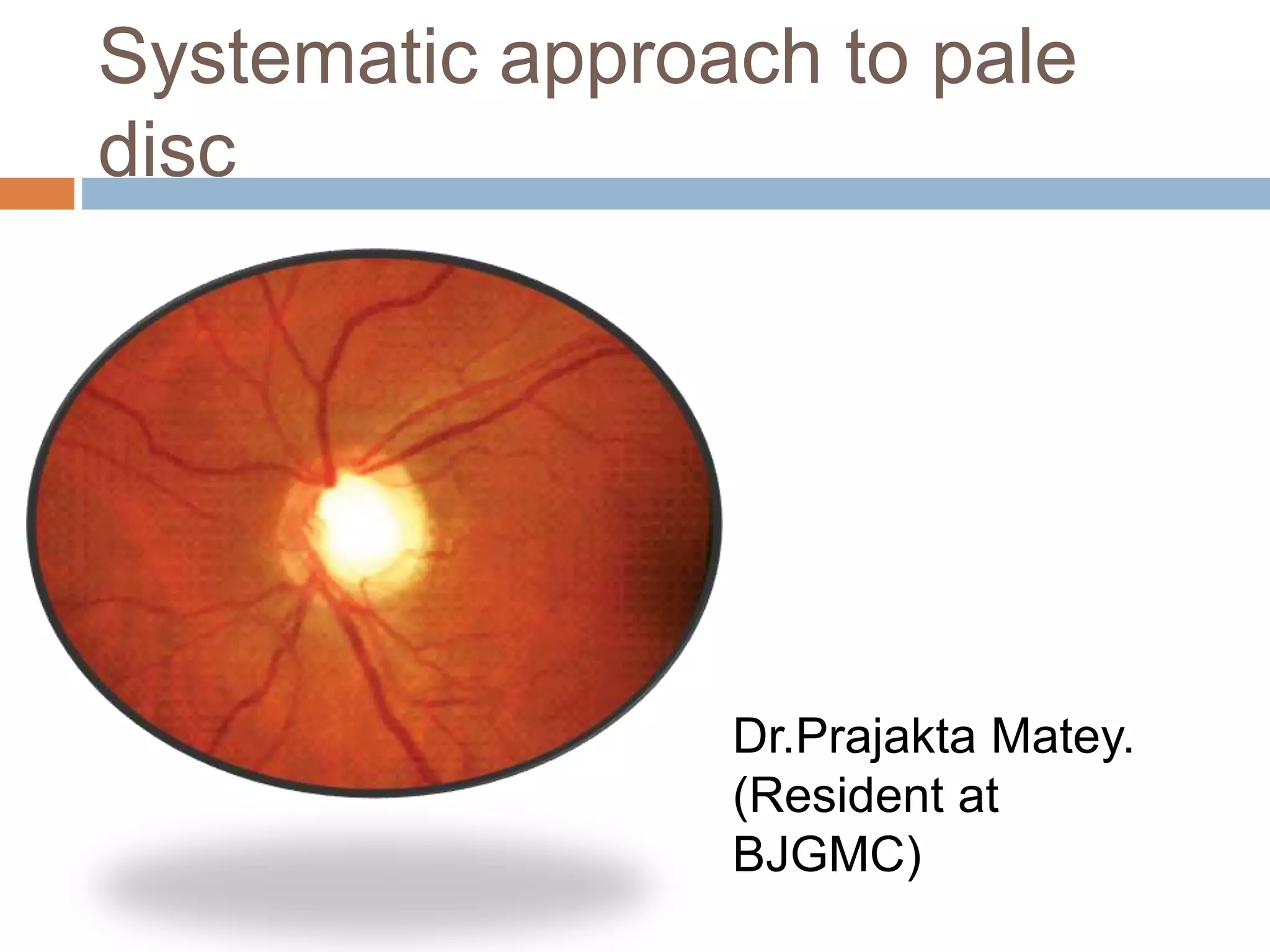 Systematic approach to pale disc

Dr.Prajakta Matey. (Resident at BJGMC)